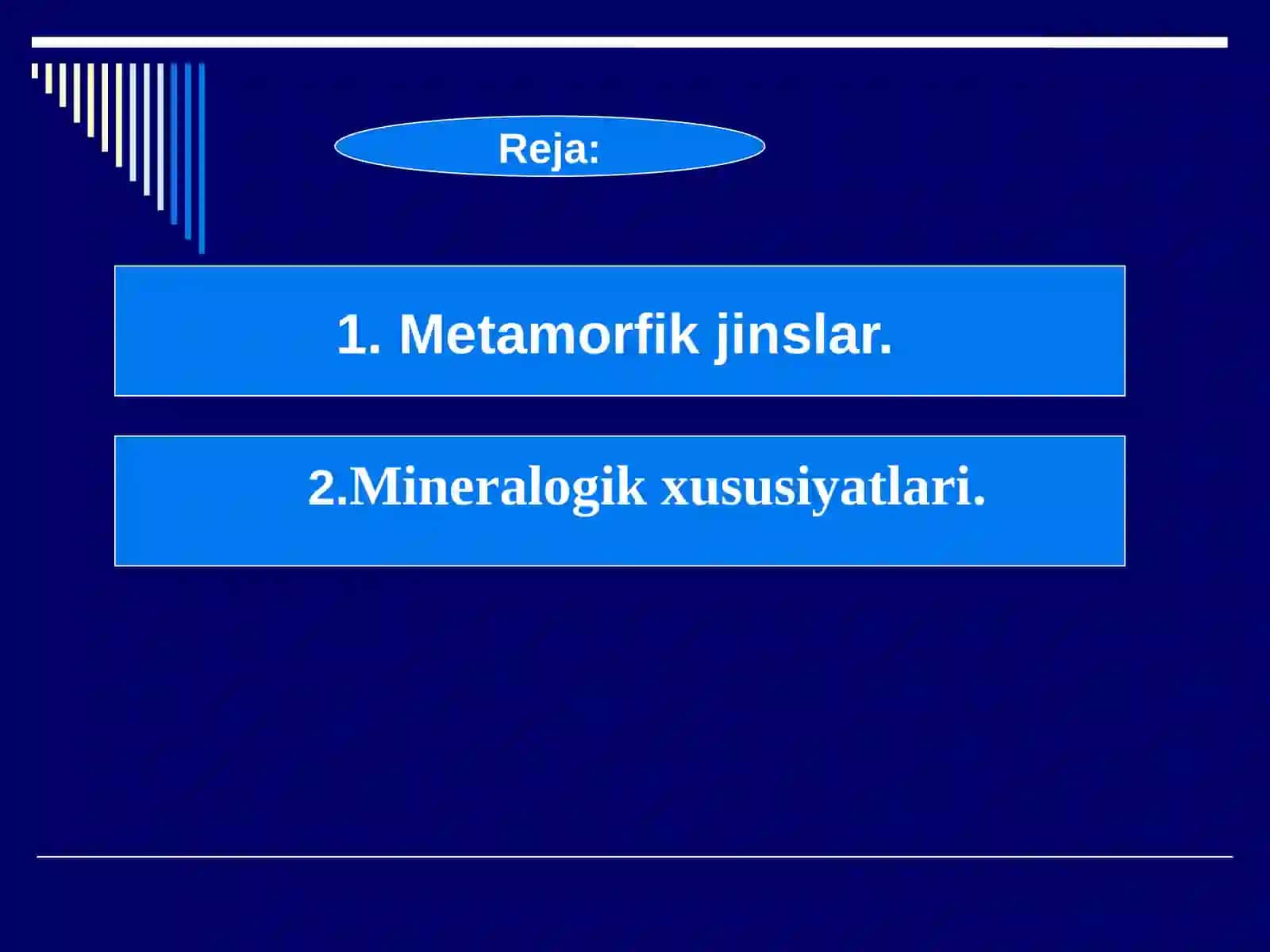 Reja:

1. Metamorfik jinslar.

2.Mineralogik xususiyatlari.